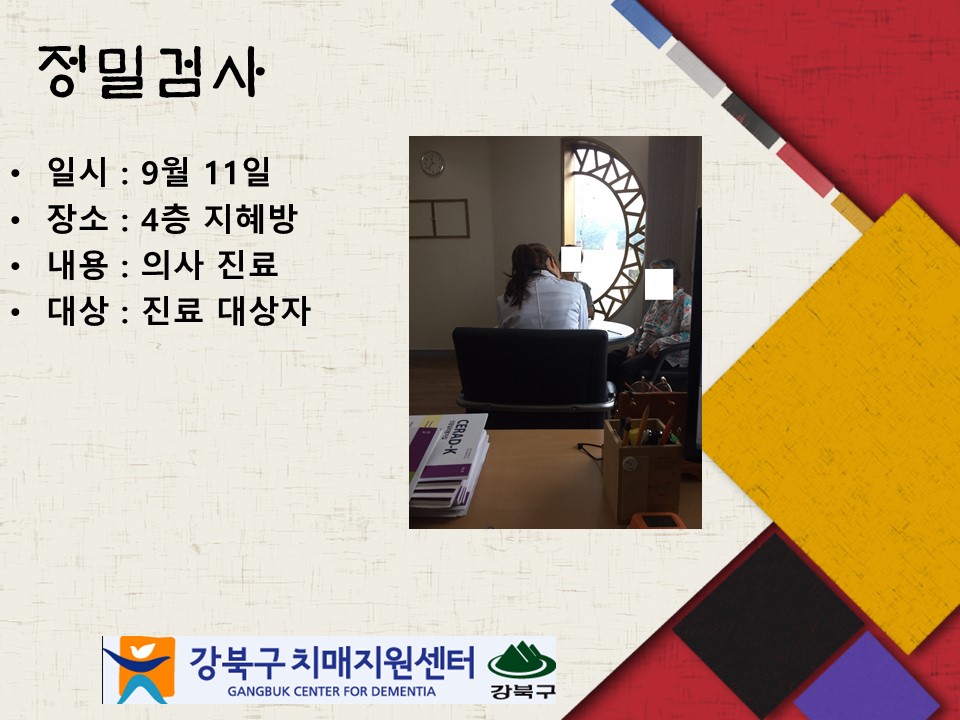 정밀검사

• 일시 : 9월 11일
• 장소 : 4층 지혜방
• 내용 : 의사 진료
• 대상 : 진료 대상자

CERAD-K

강북구 치매지원센터
GANGBUK CENTER FOR DEMENTIA
강북구